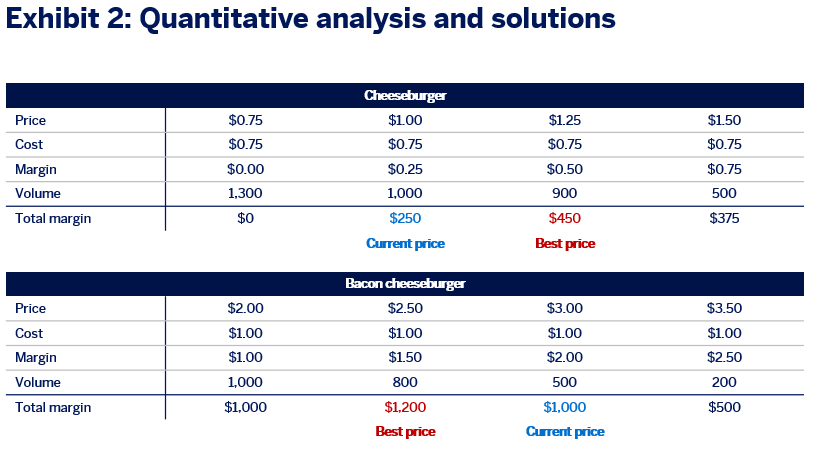 Exhibit 2: Quantitative analysis and solutions

| Cheeseburger | | | | |
|---|---|---|---|---|
| Price | \$0.75 | \$1.00 | \$1.25 | \$1.50 |
| Cost | \$0.75 | \$0.75 | \$0.75 | \$0.75 |
| Margin | \$0.00 | \$0.25 | \$0.50 | \$0.75 |
| Volume | 1,300 | 1,000 | 900 | 500 |
| Total margin | \$0 | \$250 | \$450 | \$375 |
| | | Current price | Best price | |

| Bacon cheeseburger | | | | |
|---|---|---|---|---|
| Price | \$2.00 | \$2.50 | \$3.00 | \$3.50 |
| Cost | \$1.00 | \$1.00 | \$1.00 | \$1.00 |
| Margin | \$1.00 | \$1.50 | \$2.00 | \$2.50 |
| Volume | 1,000 | 800 | 500 | 200 |
| Total margin | \$1,000 | \$1,200 | \$1,000 | \$500 |
| | | Best price | Current price | |